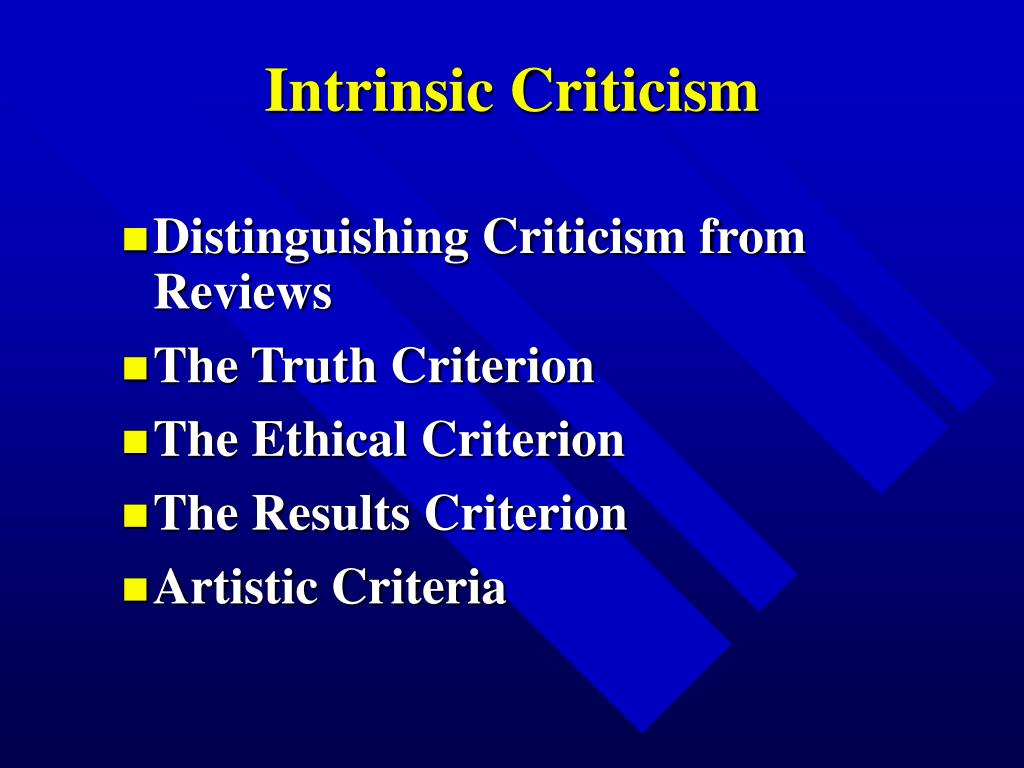 Intrinsic Criticism

- Distinguishing Criticism from Reviews
- The Truth Criterion
- The Ethical Criterion
- The Results Criterion
- Artistic Criteria